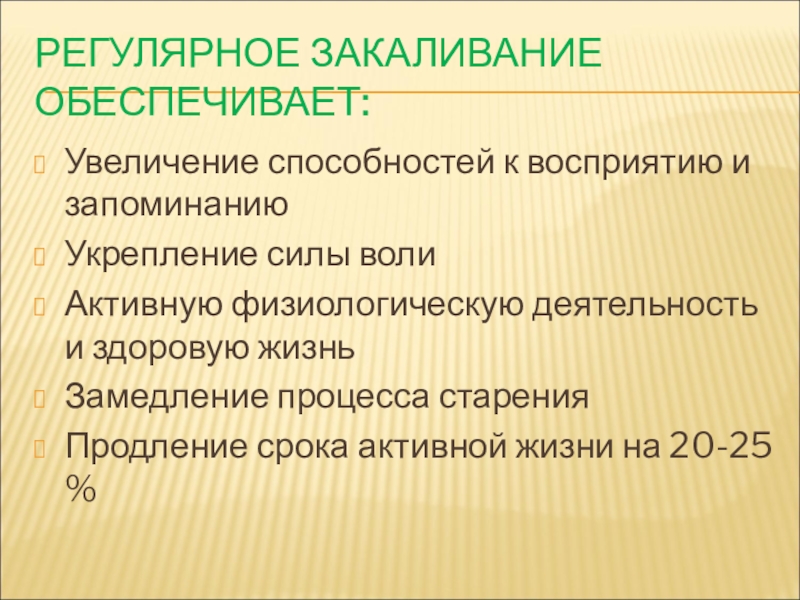 РЕГУЛЯРНОЕ ЗАКАЛИВАНИЕ ОБЕСПЕЧИВАЕТ:

Увеличение способностей к восприятию и запоминанию

Укрепление силы воли

Активную физиологическую деятельность и здоровую жизнь

Замедление процесса старения

Продление срока активной жизни на 20-25 %